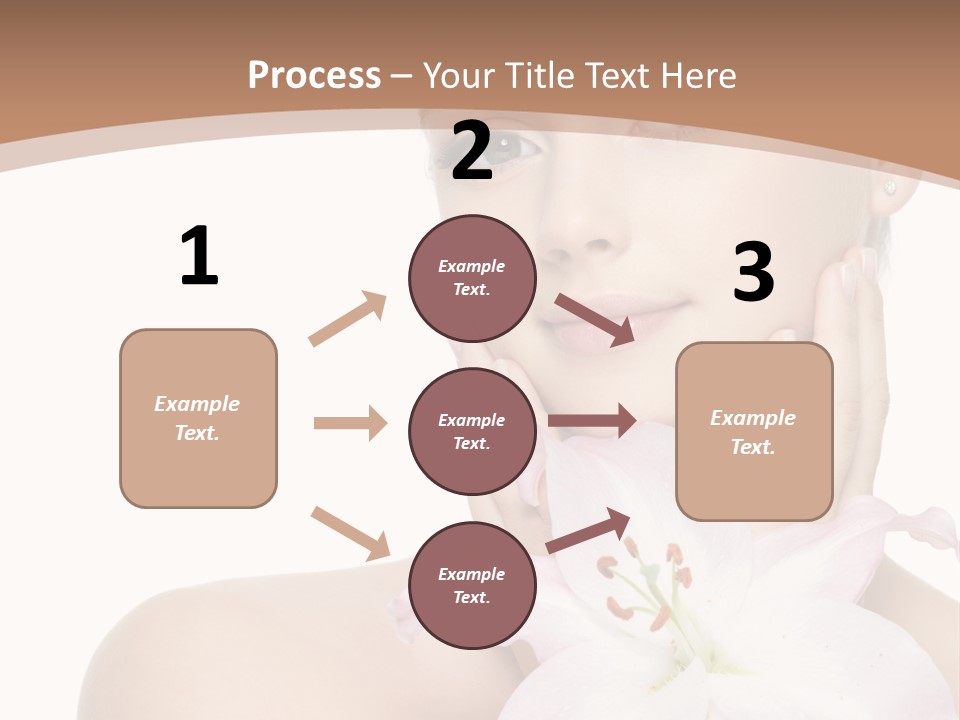 Process – Your Title Text Here

1

Example Text.

2

Example Text.

Example Text.

Example Text.

3

Example Text.